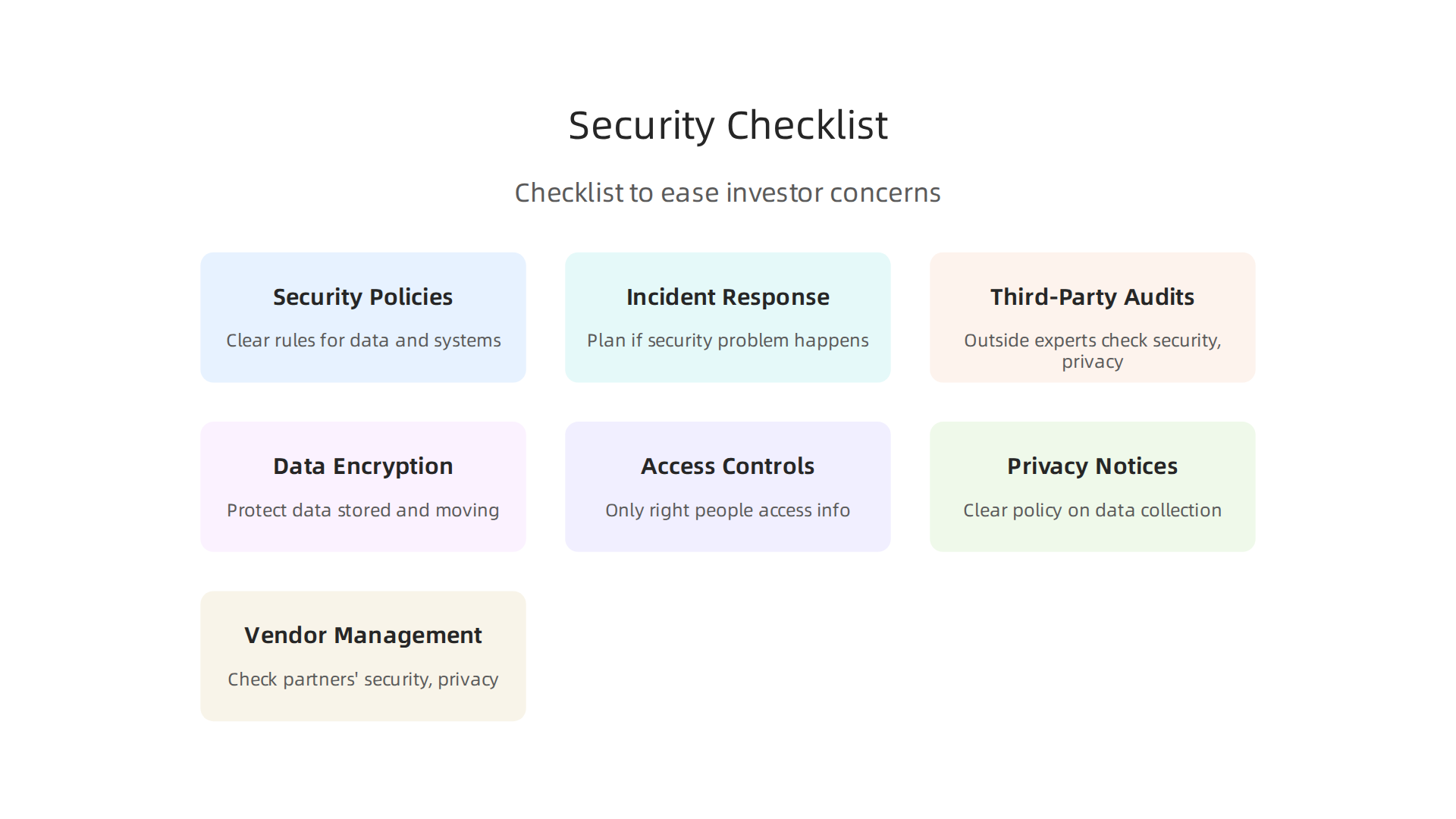 Security Checklist

Checklist to ease investor concerns

Security Policies

Clear rules for data and systems

Incident Response

Plan if security problem happens

Third-Party Audits

Outside experts check security, privacy

Data Encryption

Protect data stored and moving

Access Controls

Only right people access info

Privacy Notices

Clear policy on data collection

Vendor Management

Check partners' security, privacy